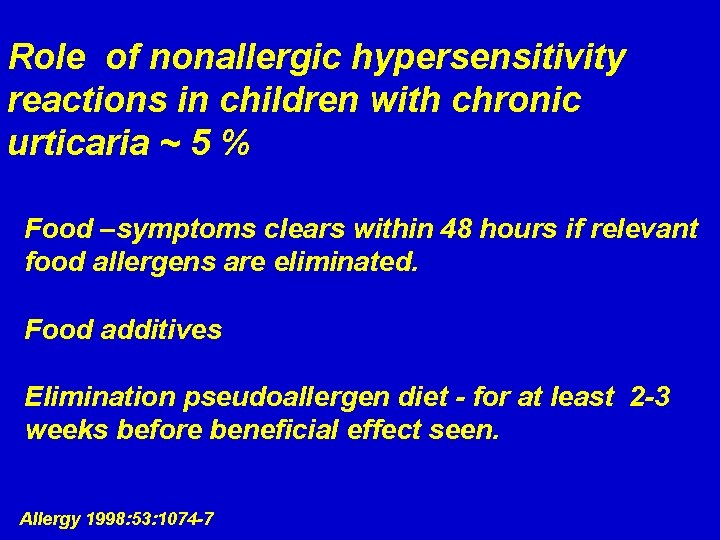 Role of nonallergic hypersensitivity reactions in children with chronic urticaria ~ 5 %

Food –symptoms clears within 48 hours if relevant food allergens are eliminated.

Food additives

Elimination pseudoallergen diet - for at least 2-3 weeks before beneficial effect seen.

Allergy 1998:53:1074-7